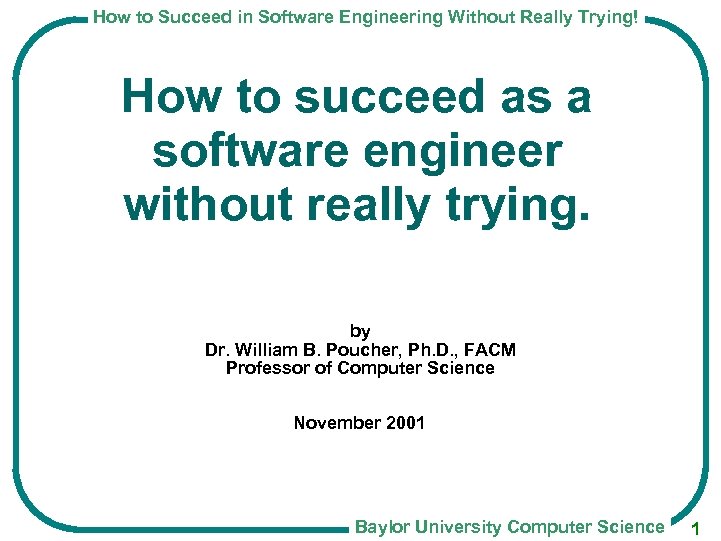 How to Succeed in Software Engineering Without Really Trying!

How to succeed as a software engineer without really trying.

by
Dr. William B. Poucher, Ph.D., FACM
Professor of Computer Science

November 2001

Baylor University Computer Science 1